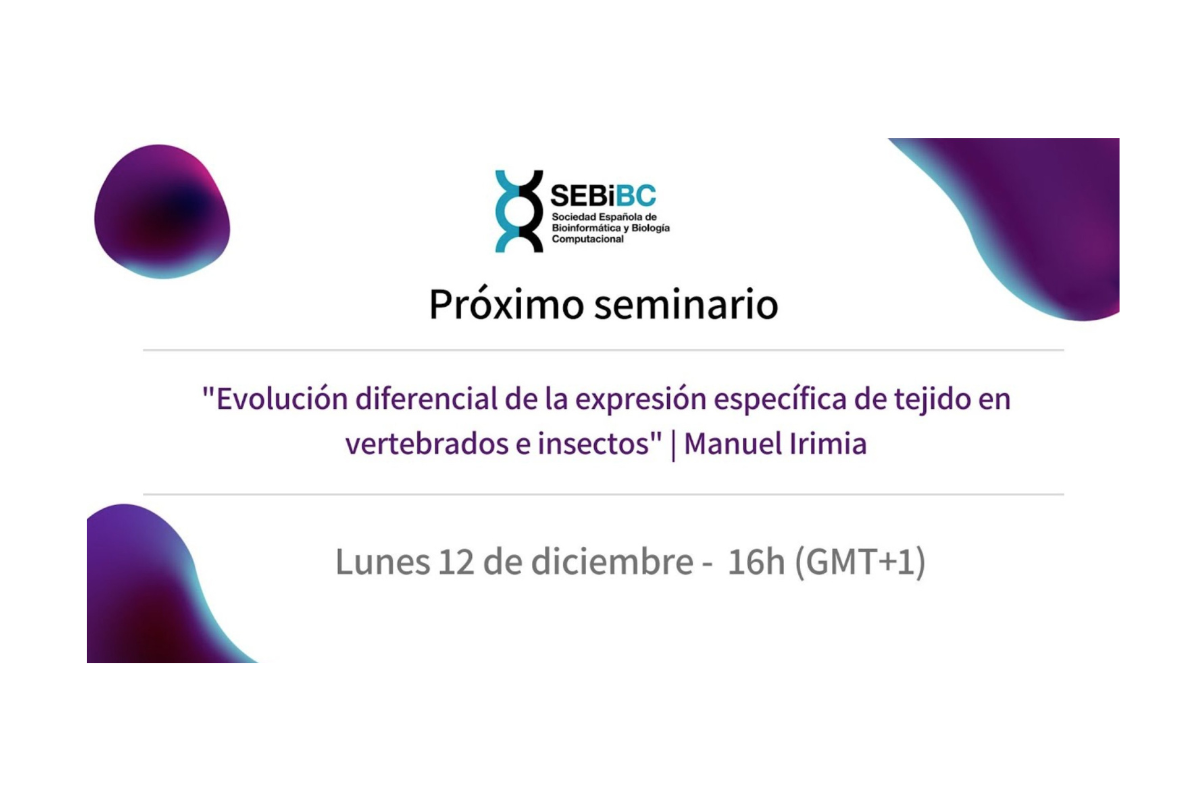 SEBiBC
Sociedad Española de Bioinformática y Biología Computacional

Próximo seminario

"Evolución diferencial de la expresión específica de tejido en vertebrados e insectos" | Manuel Irimia

Lunes 12 de diciembre - 16h (GMT+1)